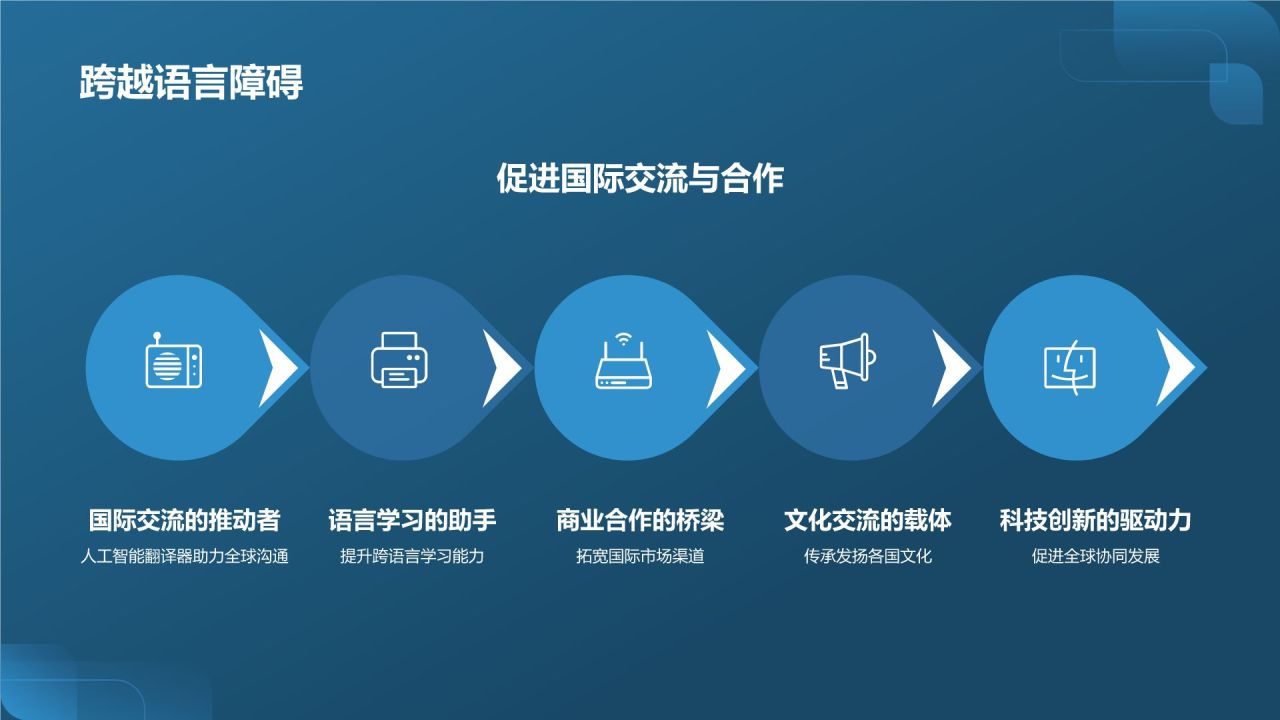 跨越语言障碍

促进国际交流与合作

国际交流的推动者
人工智能翻译器助力全球沟通

语言学习的助手
提升跨语言学习能力

商业合作的桥梁
拓宽国际市场渠道

文化交流的载体
传承发扬各国文化

科技创新的驱动力
促进全球协同发展